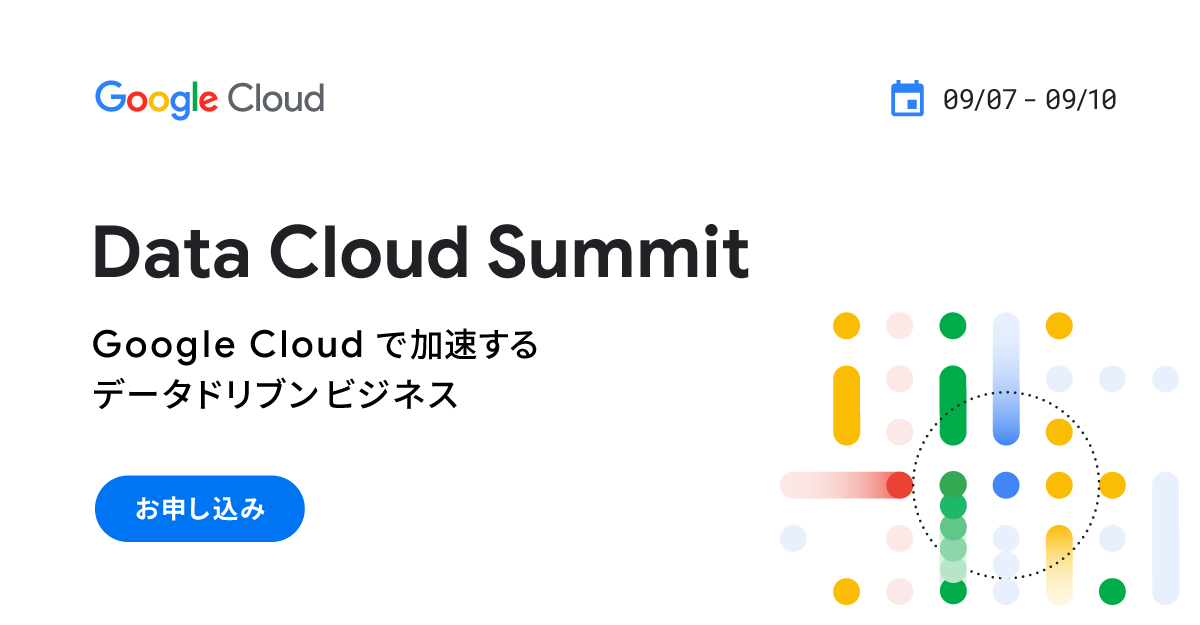 Google Cloud

09/07 - 09/10

Data Cloud Summit

Google Cloud で加速する
データドリブンビジネス

お申し込み